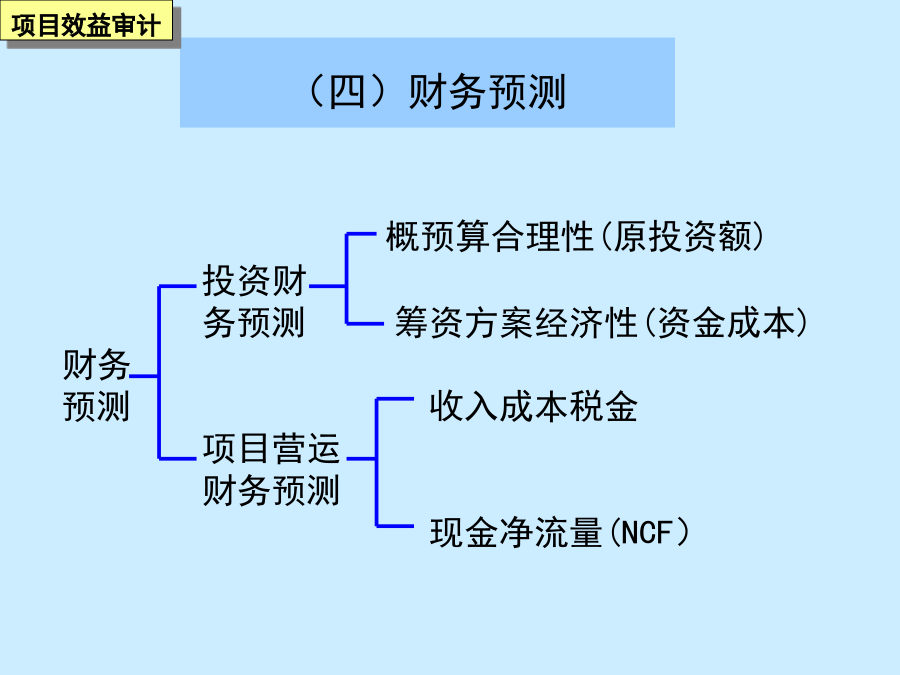 项目效益审计

（四）财务预测

财务预测

投资财务预测

概预算合理性(原投资额)

筹资方案经济性(资金成本)

项目营运财务预测

收入成本税金

现金净流量(NCF)